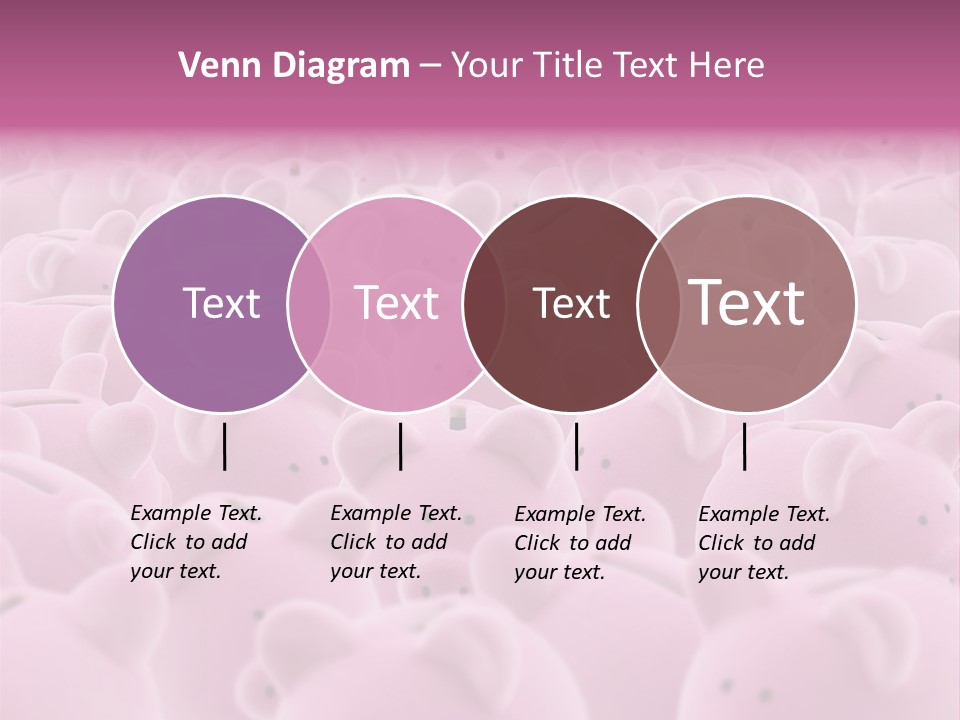 Venn Diagram – Your Title Text Here

Text

Text

Text

Text

Example Text. Click to add your text.

Example Text. Click to add your text.

Example Text. Click to add your text.

Example Text. Click to add your text.